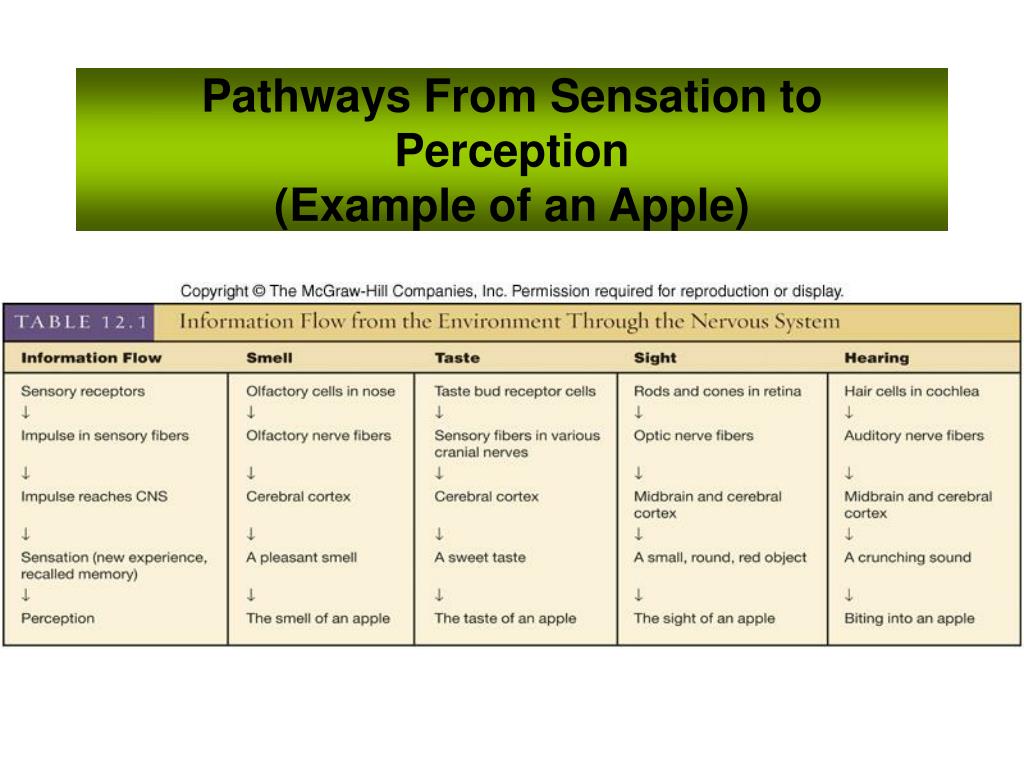 Pathways From Sensation to Perception
(Example of an Apple)

Copyright © The McGraw-Hill Companies, Inc. Permission required for reproduction or display.

TABLE 12.1 Information Flow from the Environment Through the Nervous System

| Information Flow | Smell | Taste | Sight | Hearing |
|---|---|---|---|---|
| Sensory receptors | Olfactory cells in nose | Taste bud receptor cells | Rods and cones in retina | Hair cells in cochlea |
| ↓ | ↓ | ↓ | ↓ | ↓ |
| Impulse in sensory fibers | Olfactory nerve fibers | Sensory fibers in various cranial nerves | Optic nerve fibers | Auditory nerve fibers |
| ↓ | ↓ | ↓ | ↓ | ↓ |
| Impulse reaches CNS | Cerebral cortex | Cerebral cortex | Midbrain and cerebral cortex | Midbrain and cerebral cortex |
| ↓ | ↓ | ↓ | ↓ | ↓ |
| Sensation (new experience, recalled memory) | A pleasant smell | A sweet taste | A small, round, red object | A crunching sound |
| ↓ | ↓ | ↓ | ↓ | ↓ |
| Perception | The smell of an apple | The taste of an apple | The sight of an apple | Biting into an apple |